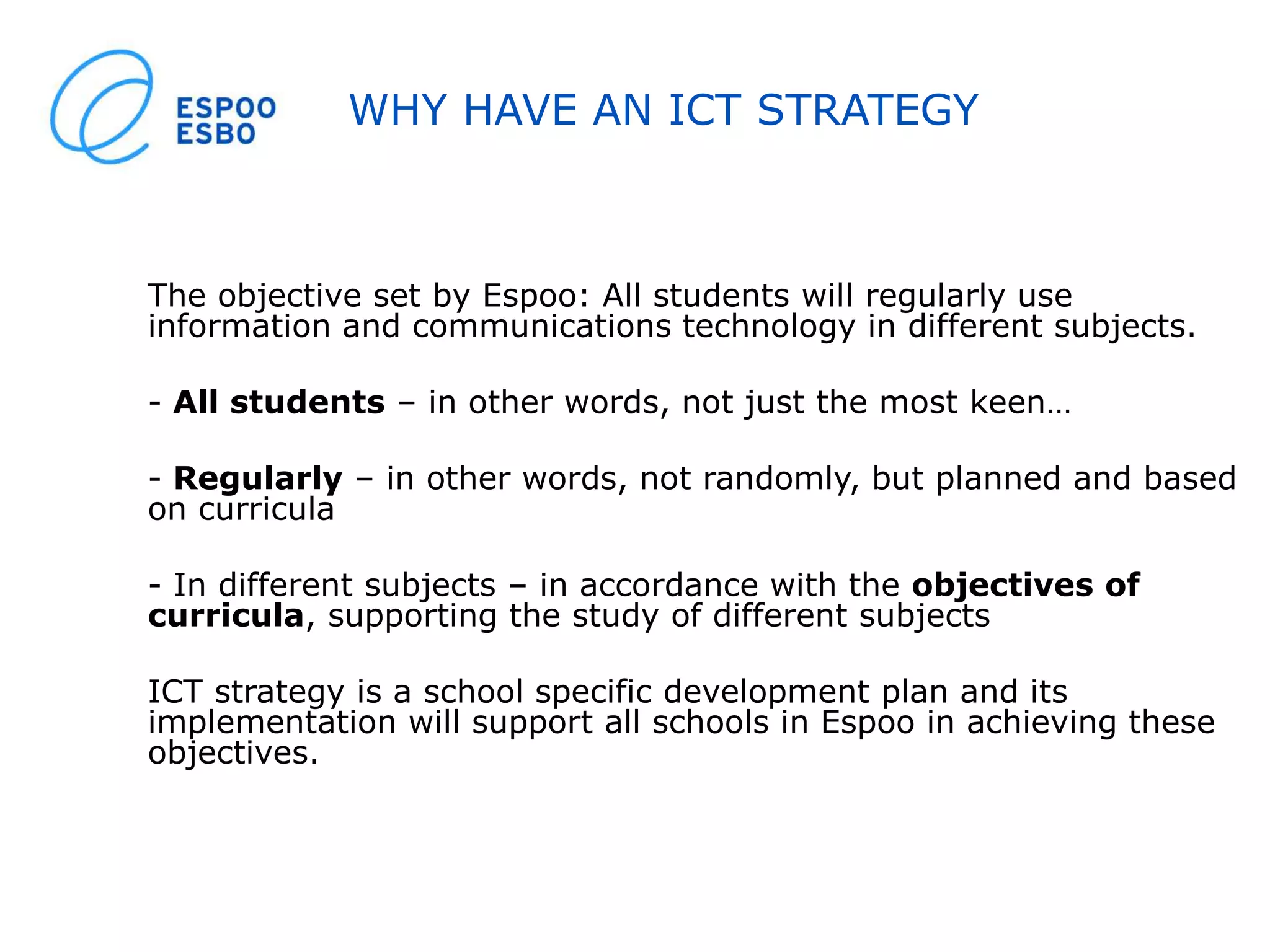 ESPOO
ESBO

WHY HAVE AN ICT STRATEGY

The objective set by Espoo: All students will regularly use information and communications technology in different subjects.

- All students – in other words, not just the most keen…

- Regularly – in other words, not randomly, but planned and based on curricula

- In different subjects – in accordance with the objectives of curricula, supporting the study of different subjects

ICT strategy is a school specific development plan and its implementation will support all schools in Espoo in achieving these objectives.